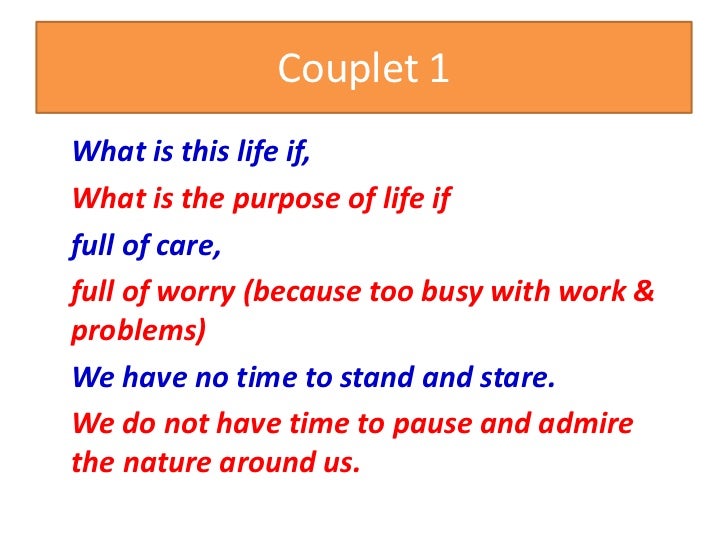 Couplet 1

What is this life if,

What is the purpose of life if

full of care,

full of worry (because too busy with work & problems)

We have no time to stand and stare.

We do not have time to pause and admire the nature around us.